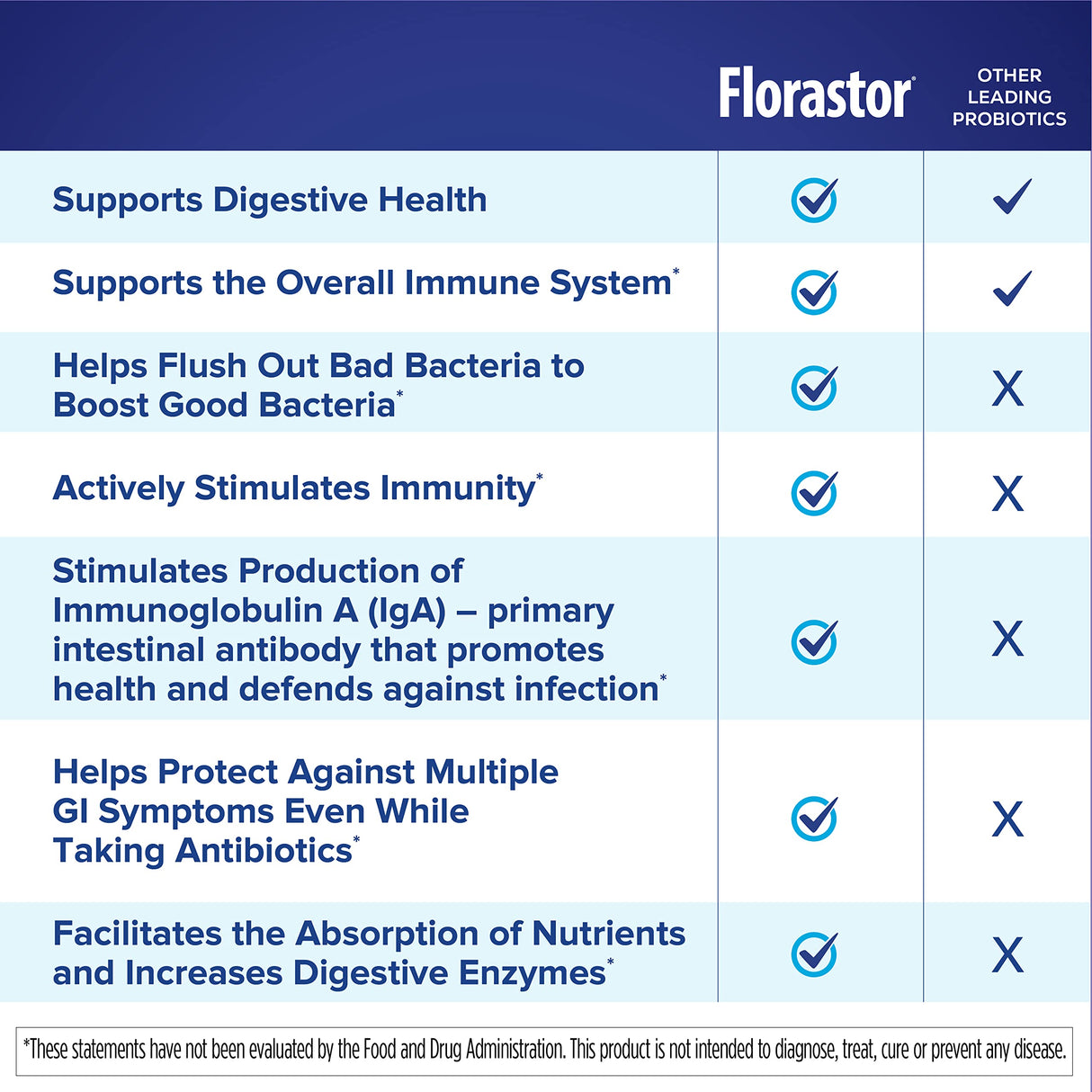 | | Florastor® | OTHER LEADING PROBIOTICS |
|---|---|---|
| Supports Digestive Health | ✓ | ✓ |
| Supports the Overall Immune System* | ✓ | ✓ |
| Helps Flush Out Bad Bacteria to Boost Good Bacteria* | ✓ | X |
| Actively Stimulates Immunity* | ✓ | X |
| Stimulates Production of Immunoglobulin A (IgA) – primary intestinal antibody that promotes health and defends against infection* | ✓ | X |
| Helps Protect Against Multiple GI Symptoms Even While Taking Antibiotics* | ✓ | X |
| Facilitates the Absorption of Nutrients and Increases Digestive Enzymes* | ✓ | X |

*These statements have not been evaluated by the Food and Drug Administration. This product is not intended to diagnose, treat, cure or prevent any disease.